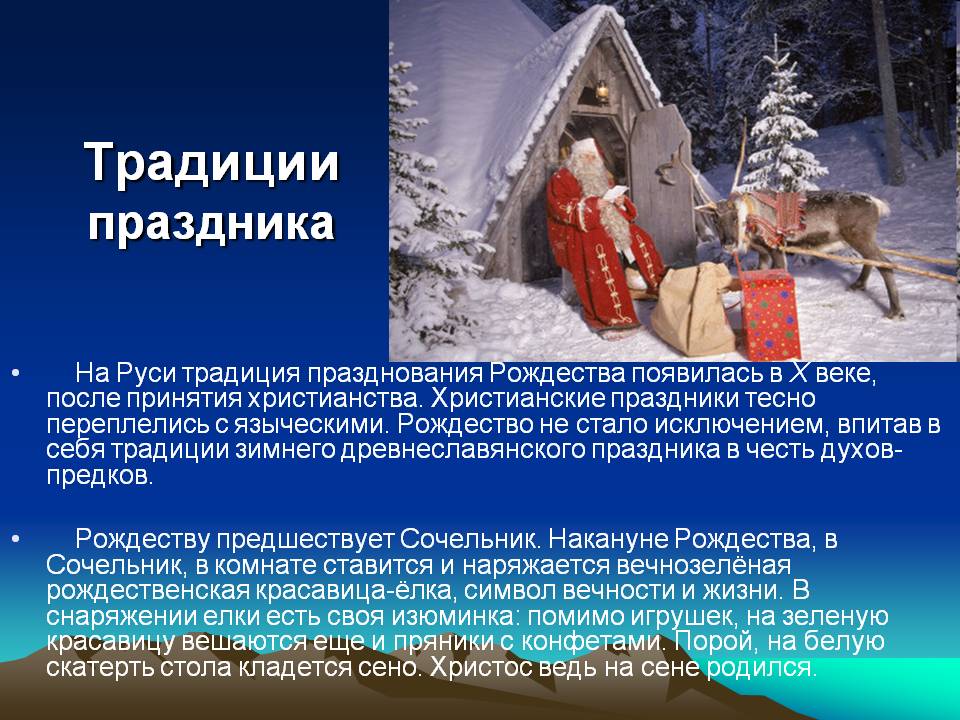 Традиции праздника

• На Руси традиция празднования Рождества появилась в X веке, после принятия христианства. Христианские праздники тесно переплелись с языческими. Рождество не стало исключением, впитав в себя традиции зимнего древнеславянского праздника в честь духов-предков.

• Рождеству предшествует Сочельник. Накануне Рождества, в Сочельник, в комнате ставится и наряжается вечнозелёная рождественская красавица-ёлка, символ вечности и жизни. В снаряжении елки есть своя изюминка: помимо игрушек, на зеленую красавицу вешаются еще и пряники с конфетами. Порой, на белую скатерть стола кладется сено. Христос ведь на сене родился.